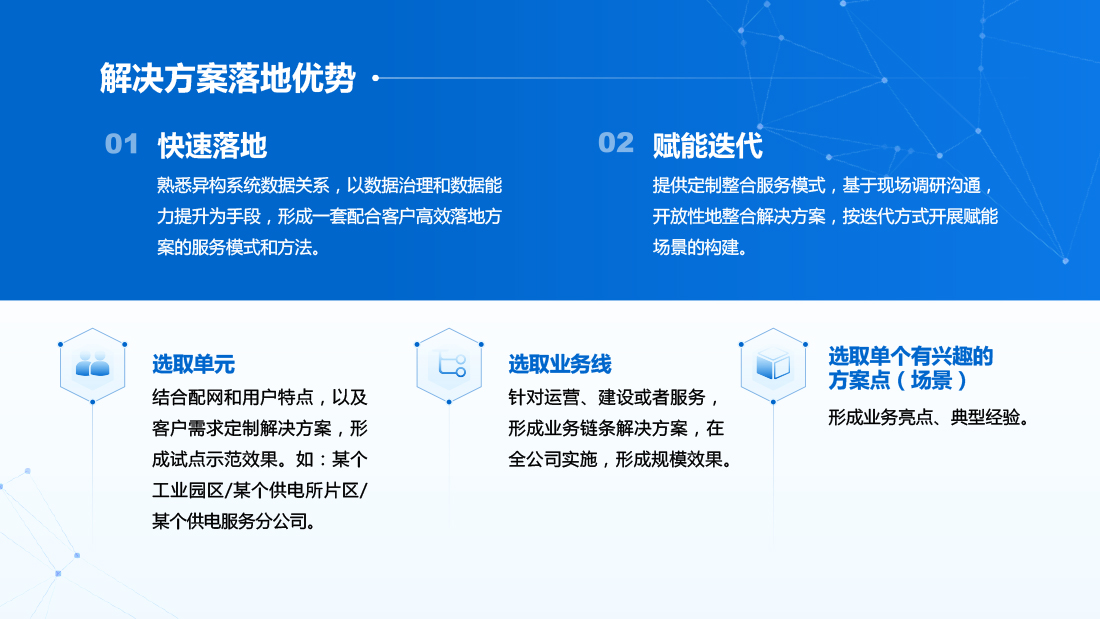 解决方案落地优势

01 快速落地

熟悉异构系统数据关系，以数据治理和数据能力提升为手段，形成一套配合客户高效落地方案的服务模式和方法。

02 赋能迭代

提供定制整合服务模式，基于现场调研沟通，开放性地整合解决方案，按迭代方式开展赋能场景的构建。

选取单元

结合配网和用户特点，以及客户需求定制解决方案，形成试点示范效果。如：某个工业园区/某个供电所片区/某个供电服务分公司。

选取业务线

针对运营、建设或者服务，形成业务链条解决方案，在全公司实施，形成规模效果。

选取单个有兴趣的方案点（场景）

形成业务亮点、典型经验。